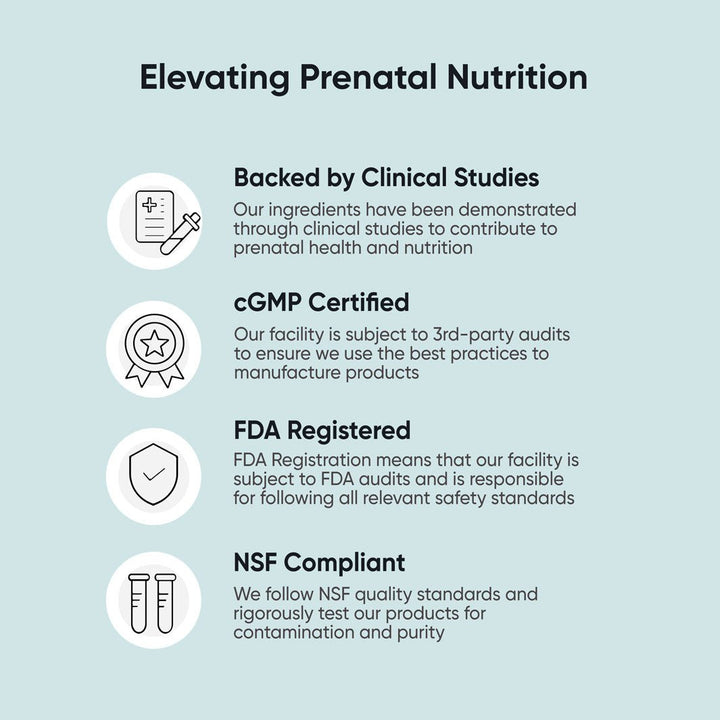 Elevating Prenatal Nutrition

Backed by Clinical Studies
Our ingredients have been demonstrated through clinical studies to contribute to prenatal health and nutrition

cGMP Certified
Our facility is subject to 3rd-party audits to ensure we use the best practices to manufacture products

FDA Registered
FDA Registration means that our facility is subject to FDA audits and is responsible for following all relevant safety standards

NSF Compliant
We follow NSF quality standards and rigorously test our products for contamination and purity